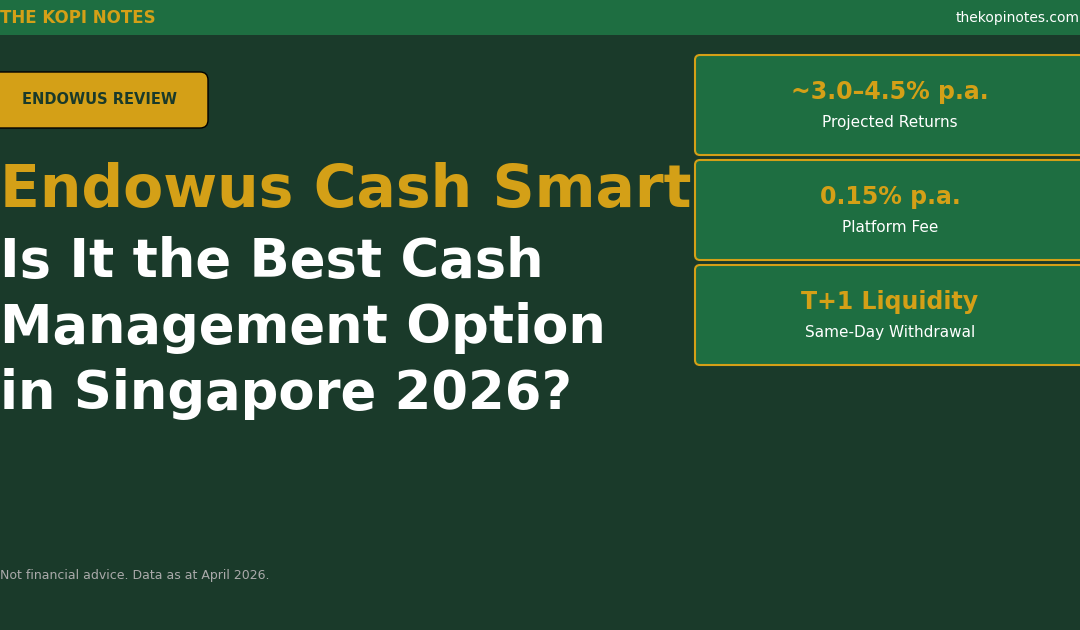 THE KOPI NOTES

thekopinotes.com

ENDOWUS REVIEW

Endowus Cash Smart

Is It the Best Cash Management Option in Singapore 2026?

~3.0–4.5% p.a.
Projected Returns

0.15% p.a.
Platform Fee

T+1 Liquidity
Same-Day Withdrawal

Not financial advice. Data as at April 2026.